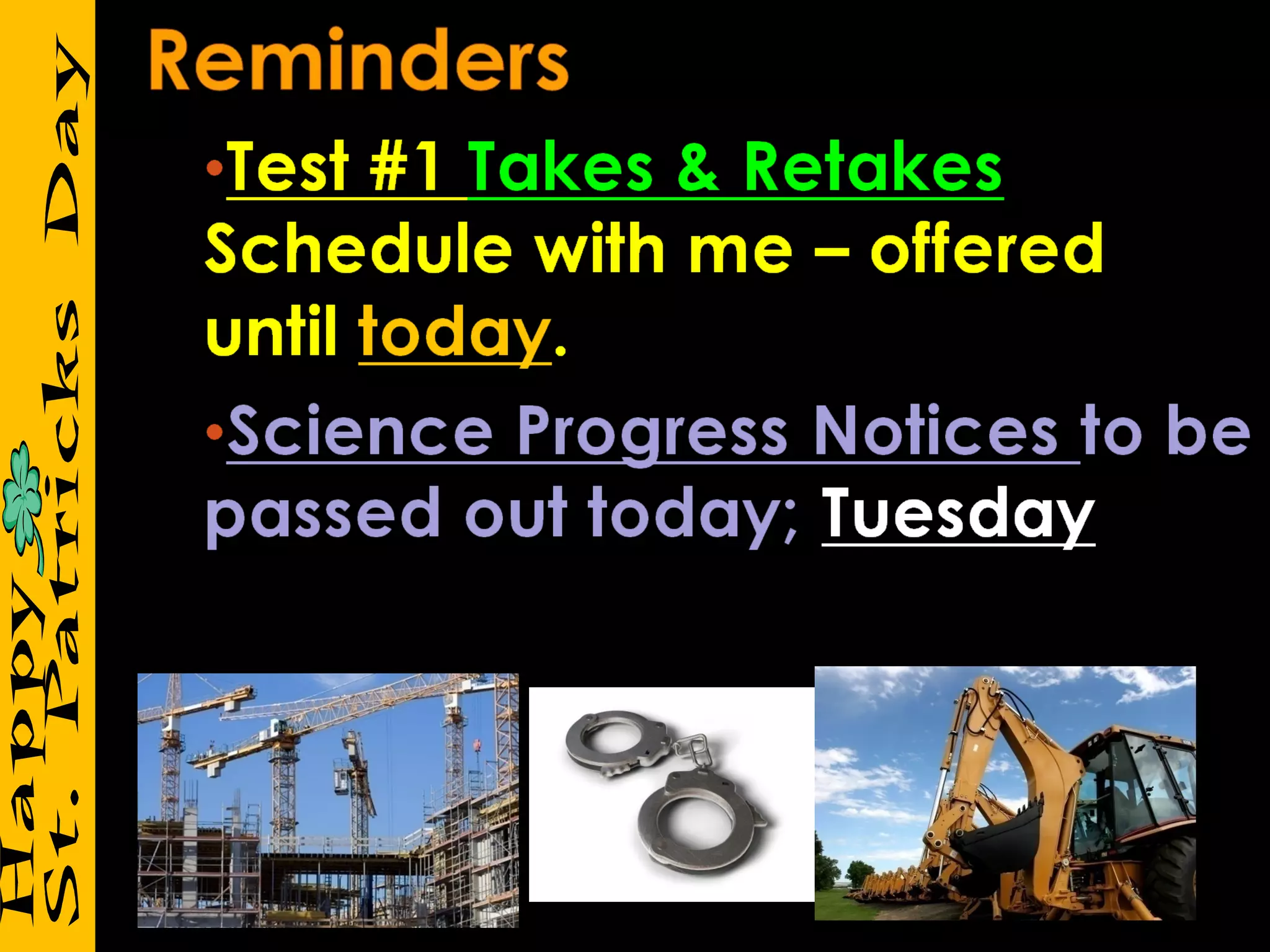 Happy St. Patricks Day

Reminders

•Test #1 Takes & Retakes Schedule with me – offered until today.

•Science Progress Notices to be passed out today; Tuesday